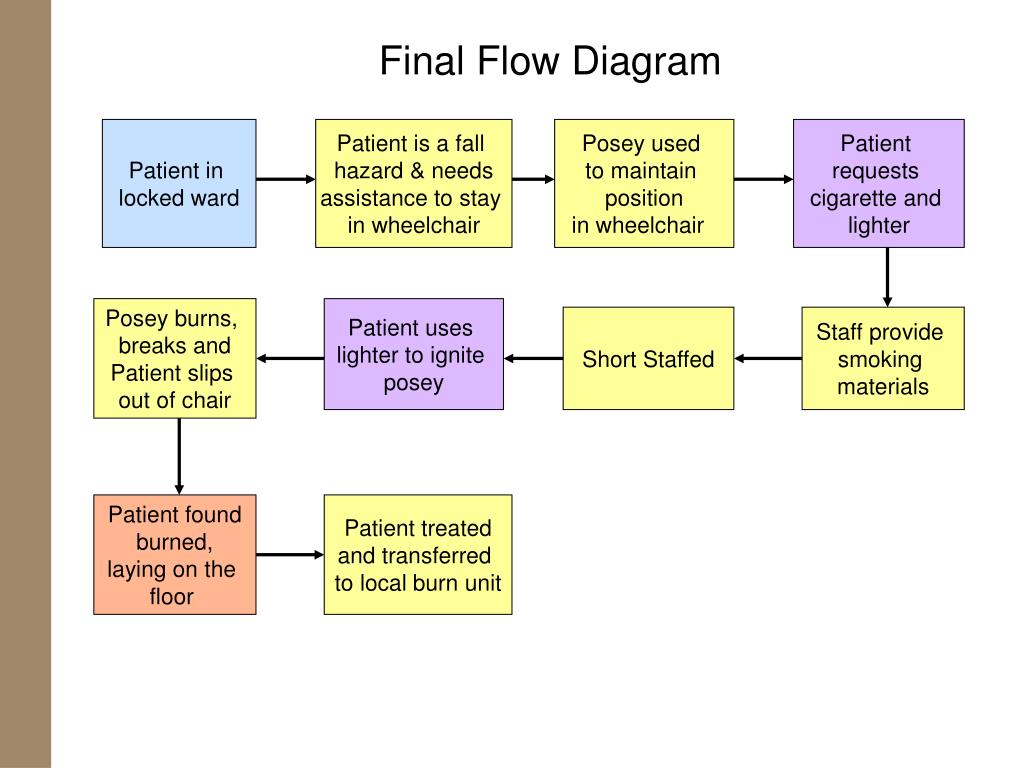 Final Flow Diagram

Patient in locked ward

Patient is a fall hazard & needs assistance to stay in wheelchair

Posey used to maintain position in wheelchair

Patient requests cigarette and lighter

Staff provide smoking materials

Short Staffed

Patient uses lighter to ignite posey

Posey burns, breaks and Patient slips out of chair

Patient found burned, laying on the floor

Patient treated and transferred to local burn unit